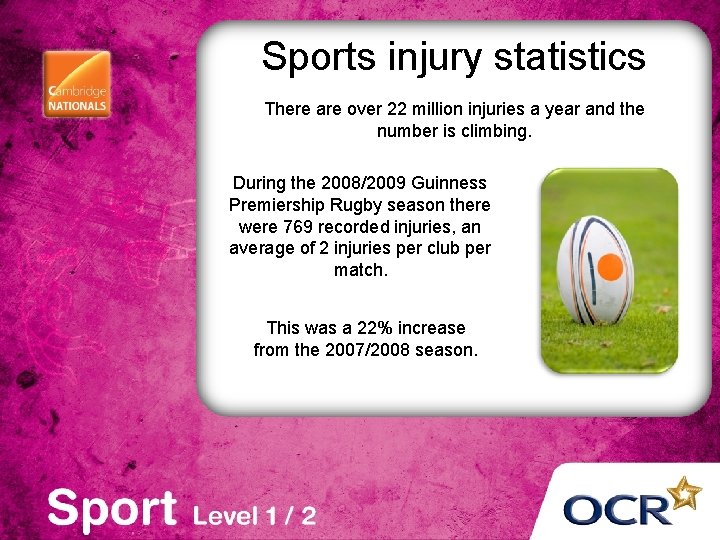 Cambridge NATIONALS

Sports injury statistics

There are over 22 million injuries a year and the number is climbing.

During the 2008/2009 Guinness Premiership Rugby season there were 769 recorded injuries, an average of 2 injuries per club per match.

This was a 22% increase from the 2007/2008 season.

Sport Level 1 / 2

OCR